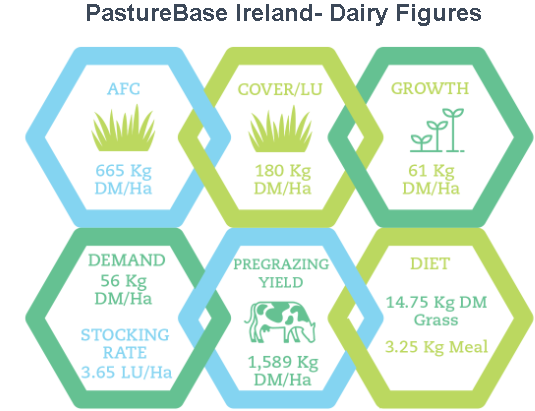 PastureBase Ireland- Dairy Figures

AFC
665 Kg DM/Ha

COVER/LU
180 Kg DM/Ha

GROWTH
61 Kg DM/Ha

DEMAND
56 Kg DM/Ha

STOCKING RATE
3.65 LU/Ha

PREGRAZING YIELD
1,589 Kg DM/Ha

DIET
14.75 Kg DM Grass

3.25 Kg Meal